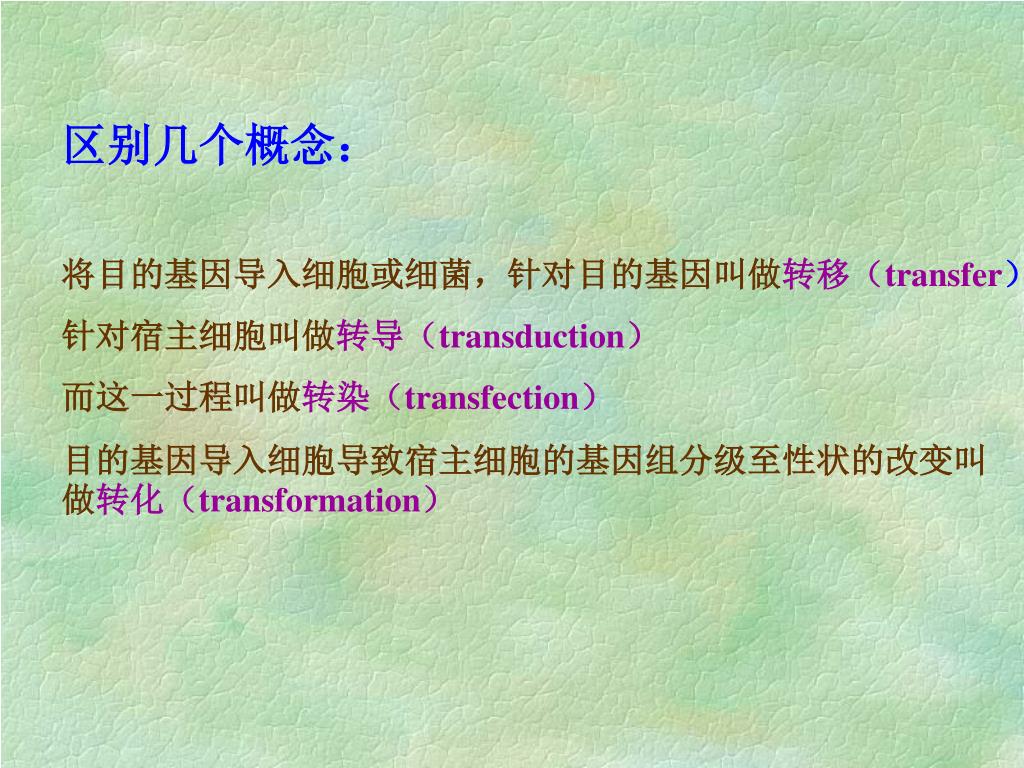 区别几个概念：

将目的基因导入细胞或细菌，针对目的基因叫做转移（transfer）

针对宿主细胞叫做转导（transduction）

而这一过程叫做转染（transfection）

目的基因导入细胞导致宿主细胞的基因组分级至性状的改变叫做转化（transformation）